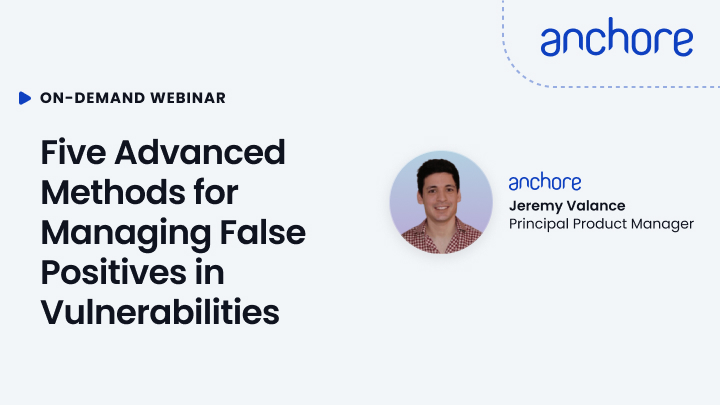 anchore

ON-DEMAND WEBINAR

Five Advanced Methods for Managing False Positives in Vulnerabilities

anchore
Jeremy Valance
Principal Product Manager